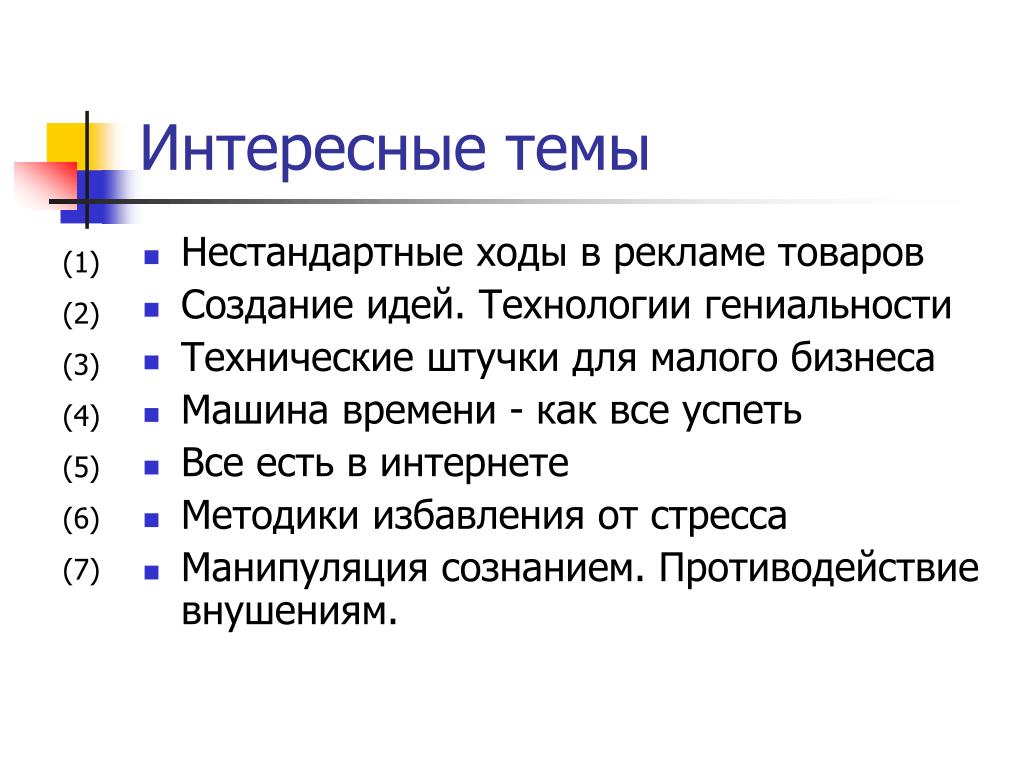 Интересные темы

(1) Нестандартные ходы в рекламе товаров
(2) Создание идей. Технологии гениальности
(3) Технические штучки для малого бизнеса
(4) Машина времени - как все успеть
(5) Все есть в интернете
(6) Методики избавления от стресса
(7) Манипуляция сознанием. Противодействие внушениям.